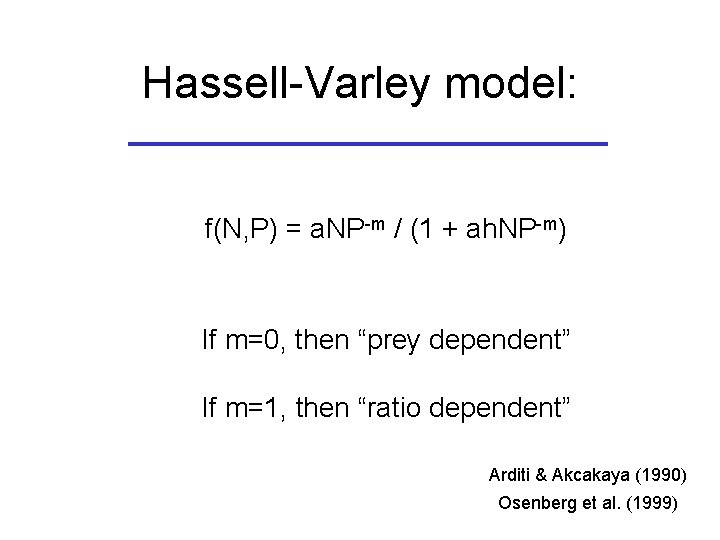 Hassell-Varley model:

$f(N,P) = aNP^{-m} / (1 + ahNP^{-m})$

If m=0, then “prey dependent”

If m=1, then “ratio dependent”

Arditi & Akcakaya (1990)
Osenberg et al. (1999)